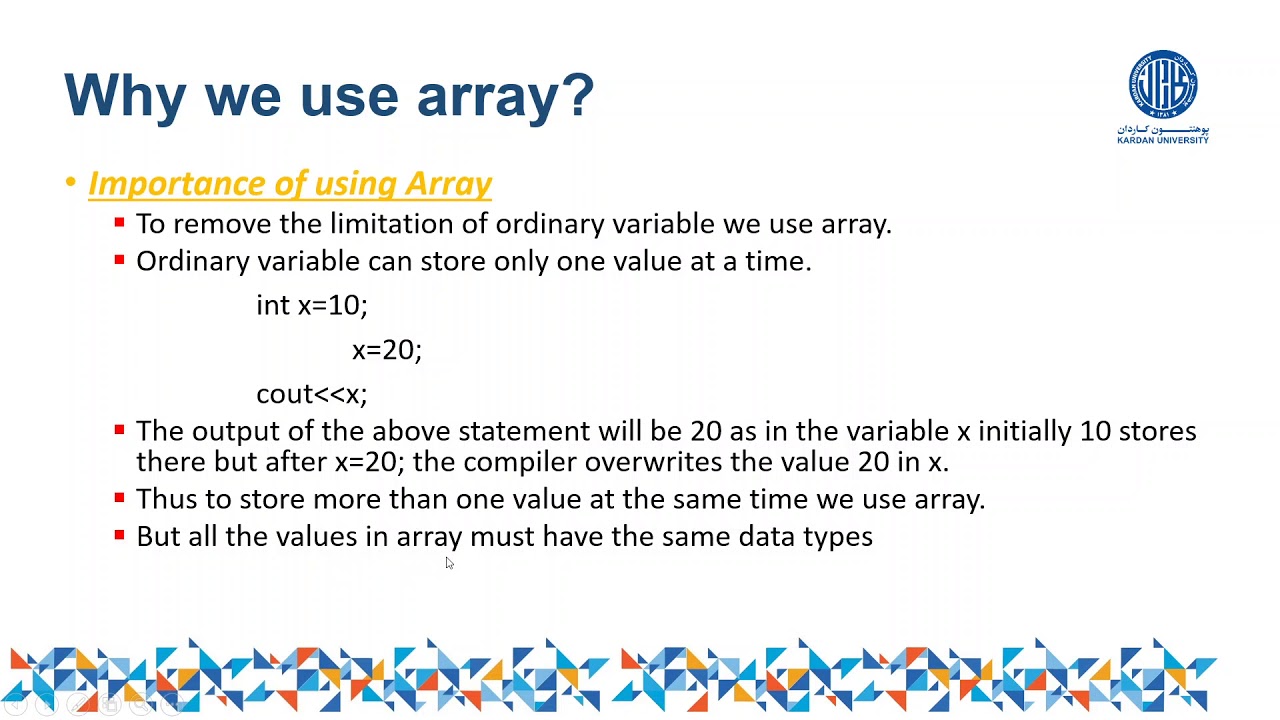 Why we use array?

پوهنتون کاردان
KARDAN UNIVERSITY

• Importance of using Array
▪ To remove the limitation of ordinary variable we use array.
▪ Ordinary variable can store only one value at a time.

int x=10;

x=20;

cout<<x;

▪ The output of the above statement will be 20 as in the variable x initially 10 stores there but after x=20; the compiler overwrites the value 20 in x.
▪ Thus to store more than one value at the same time we use array.
▪ But all the values in array must have the same data types